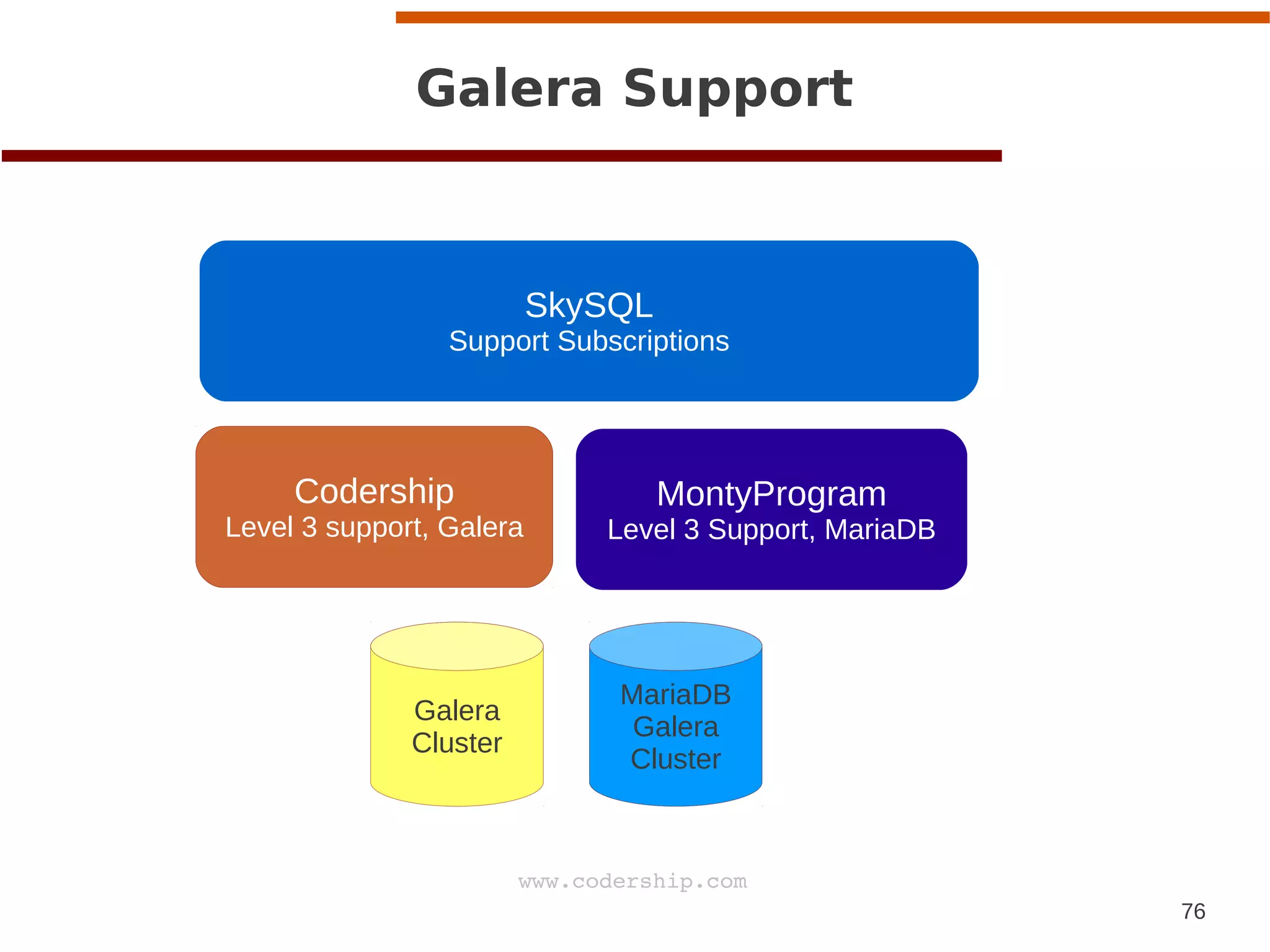 Galera Support

SkySQL
Support Subscriptions

Codership
Level 3 support, Galera

MontyProgram
Level 3 Support, MariaDB

Galera Cluster

MariaDB Galera Cluster

www.codership.com

76